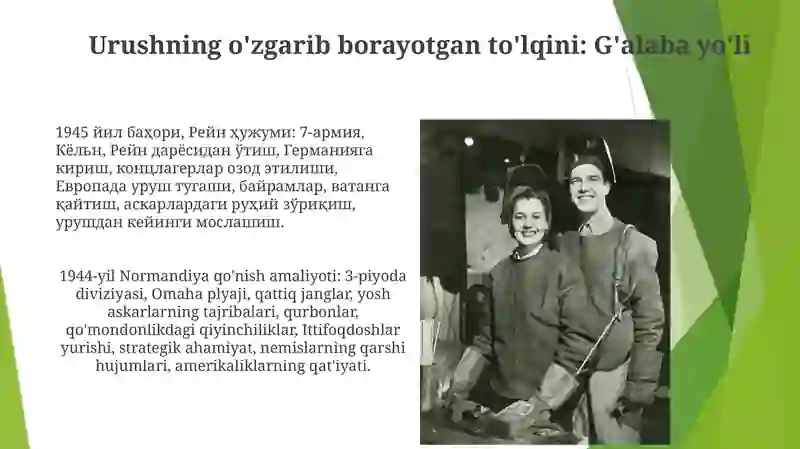 Urushning o'zgarib borayotgan to'lqini: G'alaba yo'li

1945 йил баҳори, Рейн ҳужуми: 7-армия, Кёльн, Рейн дарёсидан ўтиш, Германияга кириш, концлагерлар озод этилиши, Европада уруш тугаши, байрамлар, ватанга қайтиш, аскарлардаги руҳий зўриқиш, урушдан кейинги мослашиш.

1944-yil Normandiya qo'nish amaliyoti: 3-piyoda diviziyasi, Omaha plyaji, qattiq janglar, yosh askarlarning tajribalari, qurbonlar, qo'mondonlikdagi qiyinchiliklar, Ittifoqdoshlar yurishi, strategik ahamiyat, nemislarning qarshi hujumlari, amerikaliklarning qat'iyati.